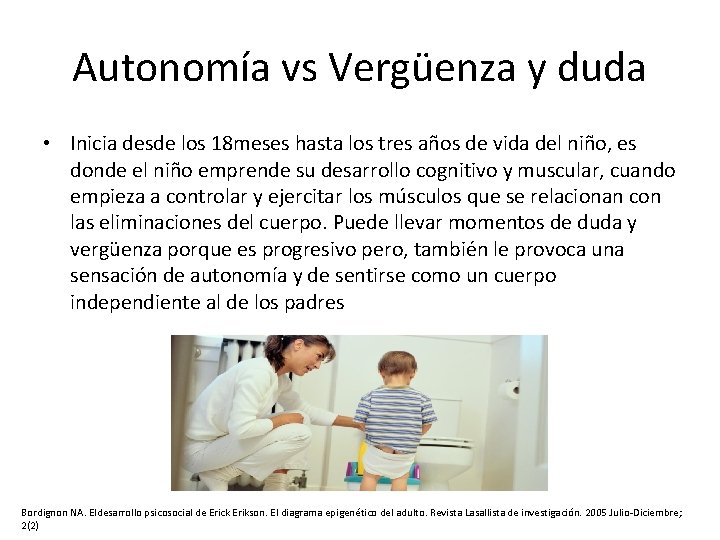 Autonomía vs Vergüenza y duda

• Inicia desde los 18meses hasta los tres años de vida del niño, es donde el niño emprende su desarrollo cognitivo y muscular, cuando empieza a controlar y ejercitar los músculos que se relacionan con las eliminaciones del cuerpo. Puede llevar momentos de duda y vergüenza porque es progresivo pero, también le provoca una sensación de autonomía y de sentirse como un cuerpo independiente al de los padres

Bordignon NA. Eldesarrollo psicosocial de Erick Erikson. El diagrama epigenético del adulto. Revista Lasallista de investigación. 2005 Julio-Diciembre; 2(2)